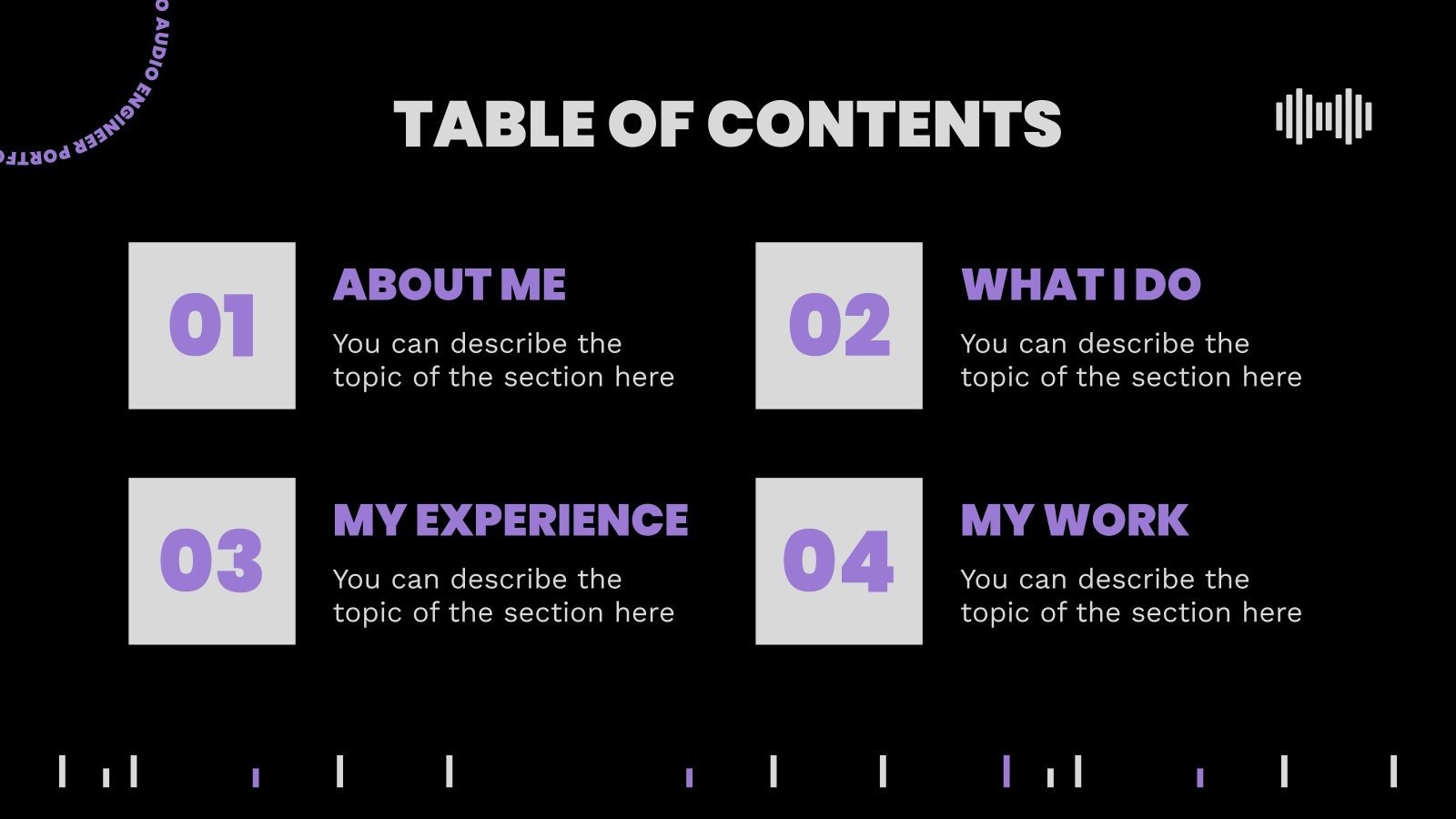 O AUDIO ENGINEER PORTFO

TABLE OF CONTENTS

01

ABOUT ME

You can describe the topic of the section here

02

WHAT I DO

You can describe the topic of the section here

03

MY EXPERIENCE

You can describe the topic of the section here

04

MY WORK

You can describe the topic of the section here